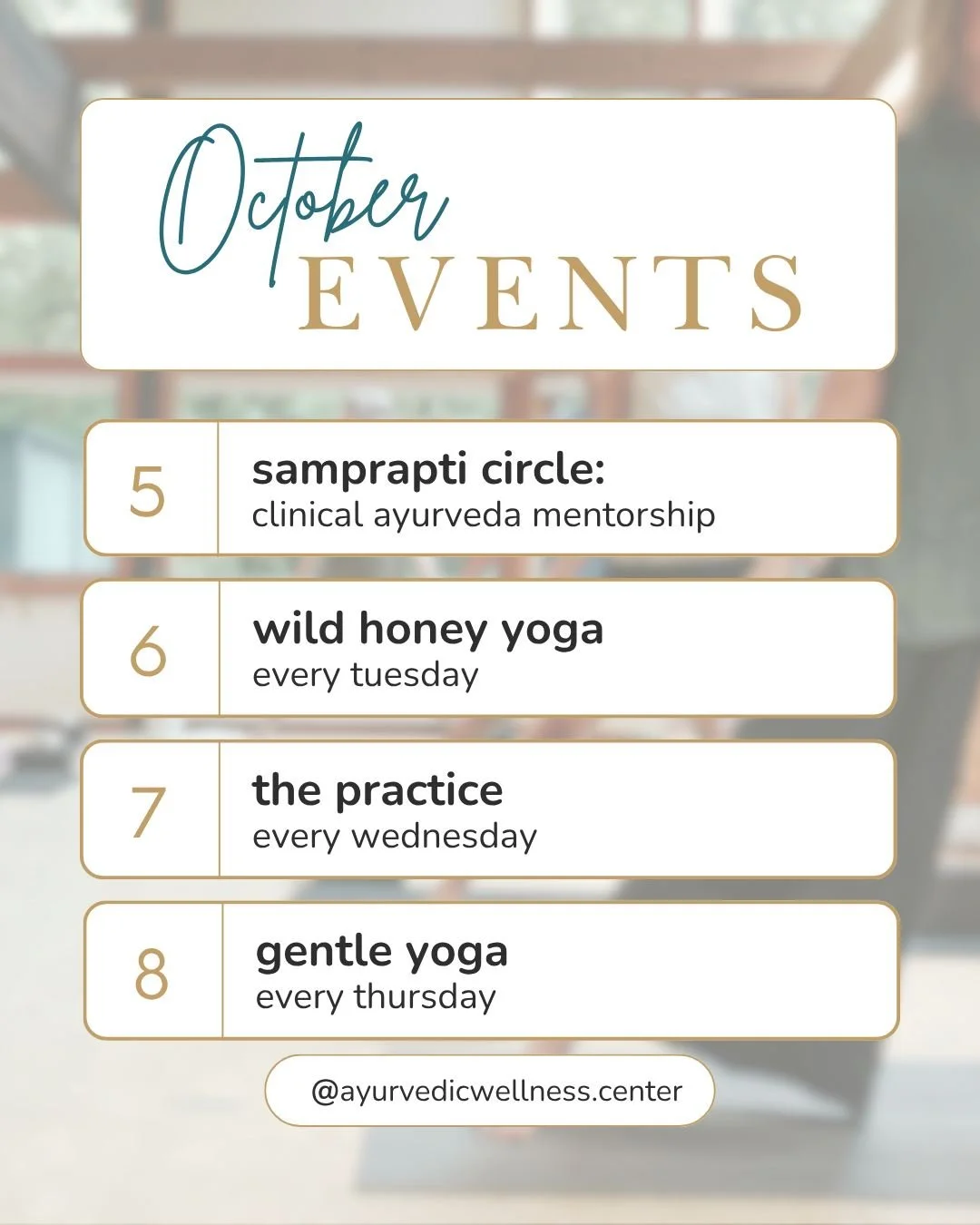 October
EVENTS

5 samprapti circle:
clinical ayurveda mentorship

6 wild honey yoga
every tuesday

7 the practice
every wednesday

8 gentle yoga
every thursday

@ayurvedicwellness.center